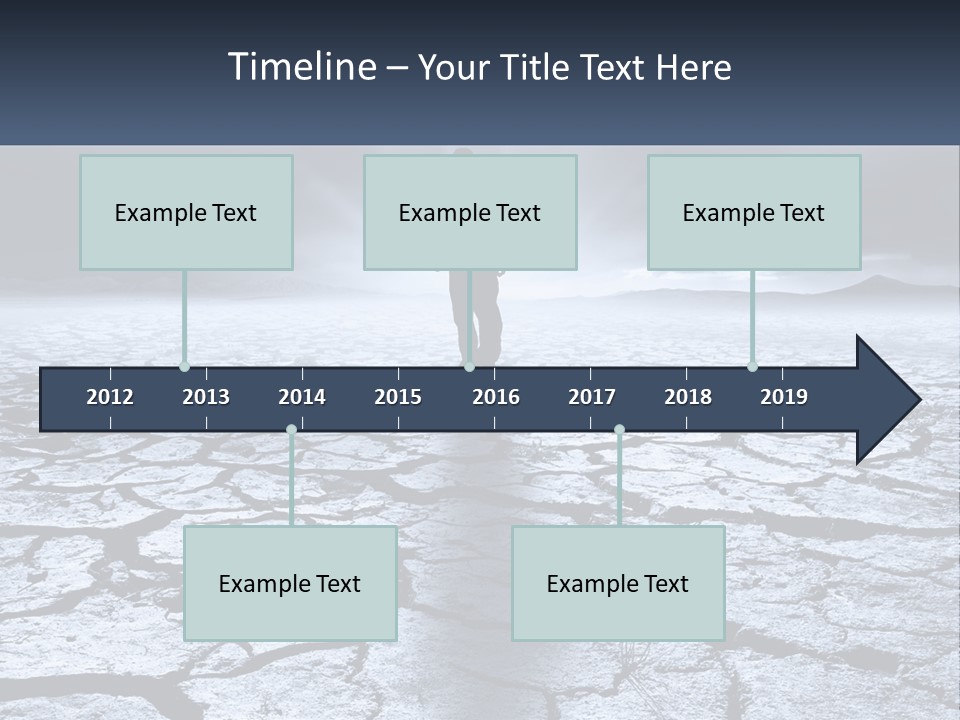 Timeline – Your Title Text Here

Example Text

Example Text

Example Text

2012 2013 2014 2015 2016 2017 2018 2019

Example Text

Example Text